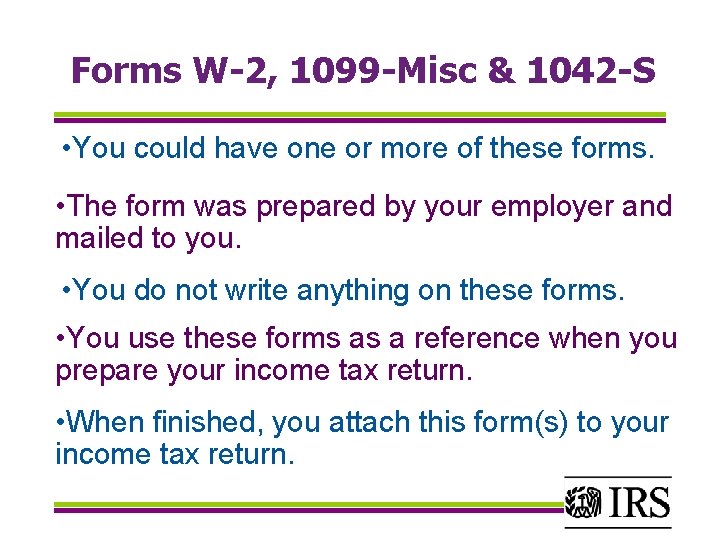 Forms W-2, 1099-Misc & 1042-S

•You could have one or more of these forms.

•The form was prepared by your employer and mailed to you.

•You do not write anything on these forms.

•You use these forms as a reference when you prepare your income tax return.

•When finished, you attach this form(s) to your income tax return.

IRS